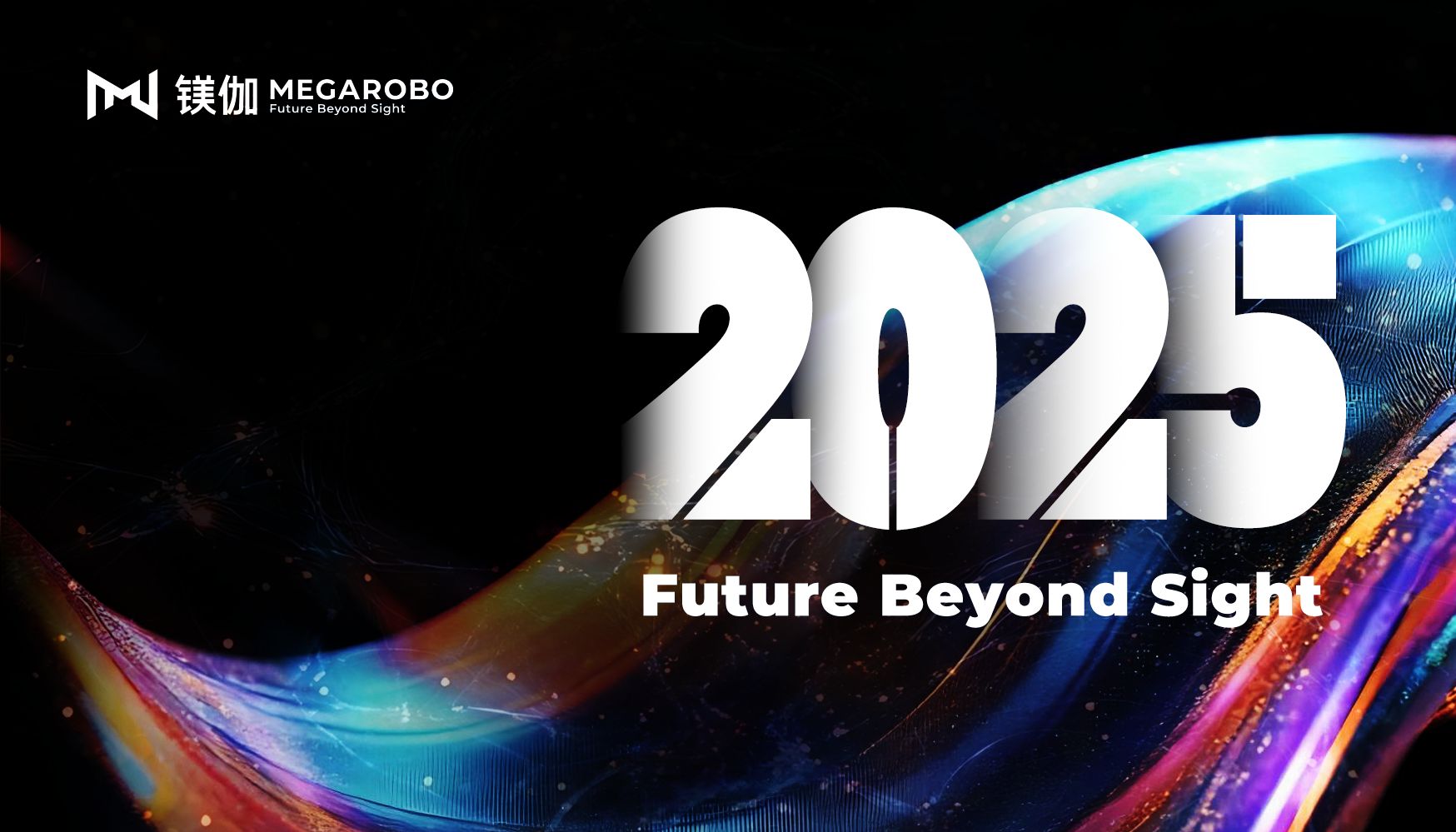 镁伽 MEGAROBO
Future Beyond Sight

2025

Future Beyond Sight